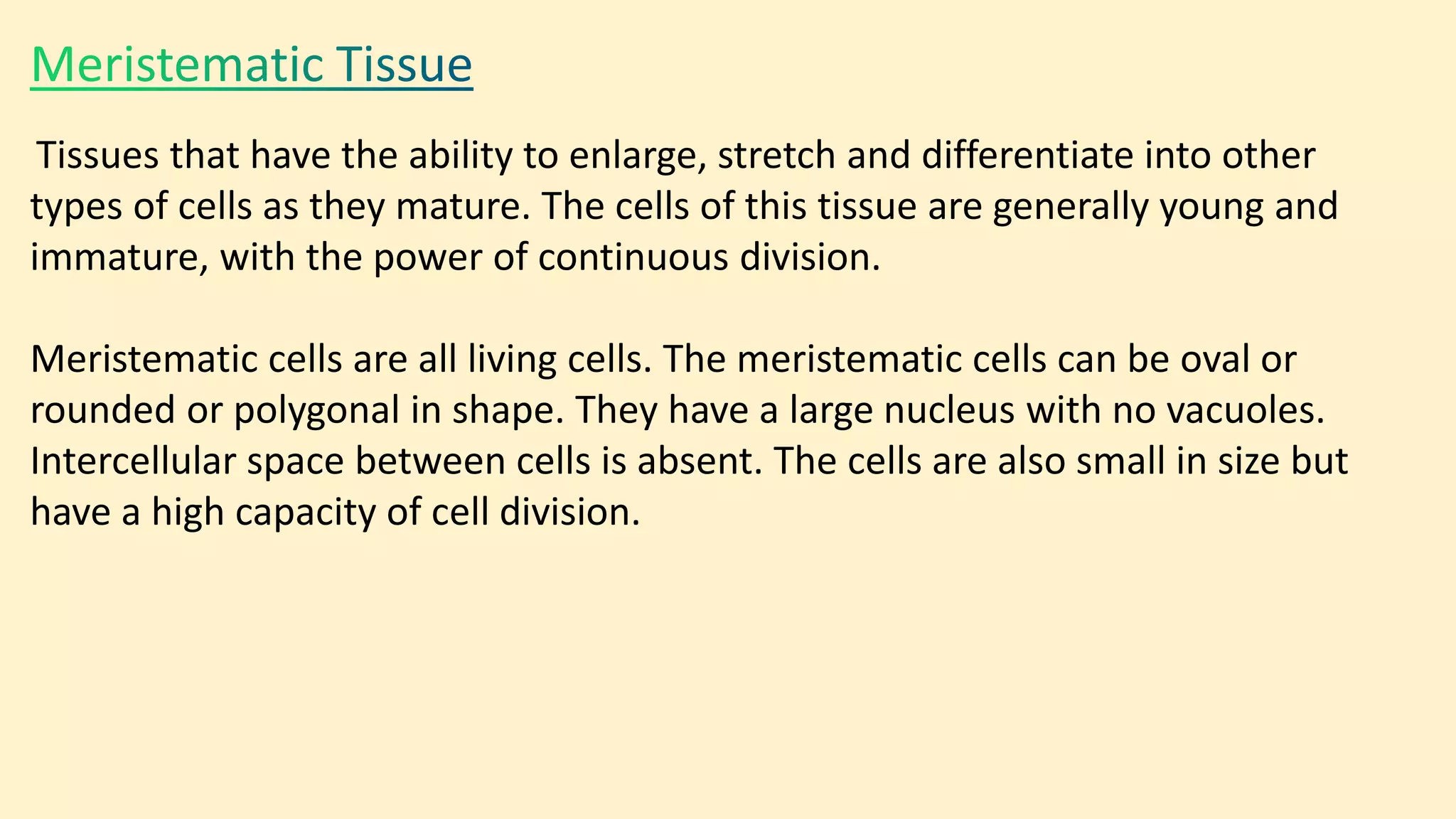 Meristematic Tissue

Tissues that have the ability to enlarge, stretch and differentiate into other types of cells as they mature. The cells of this tissue are generally young and immature, with the power of continuous division.

Meristematic cells are all living cells. The meristematic cells can be oval or rounded or polygonal in shape. They have a large nucleus with no vacuoles. Intercellular space between cells is absent. The cells are also small in size but have a high capacity of cell division.